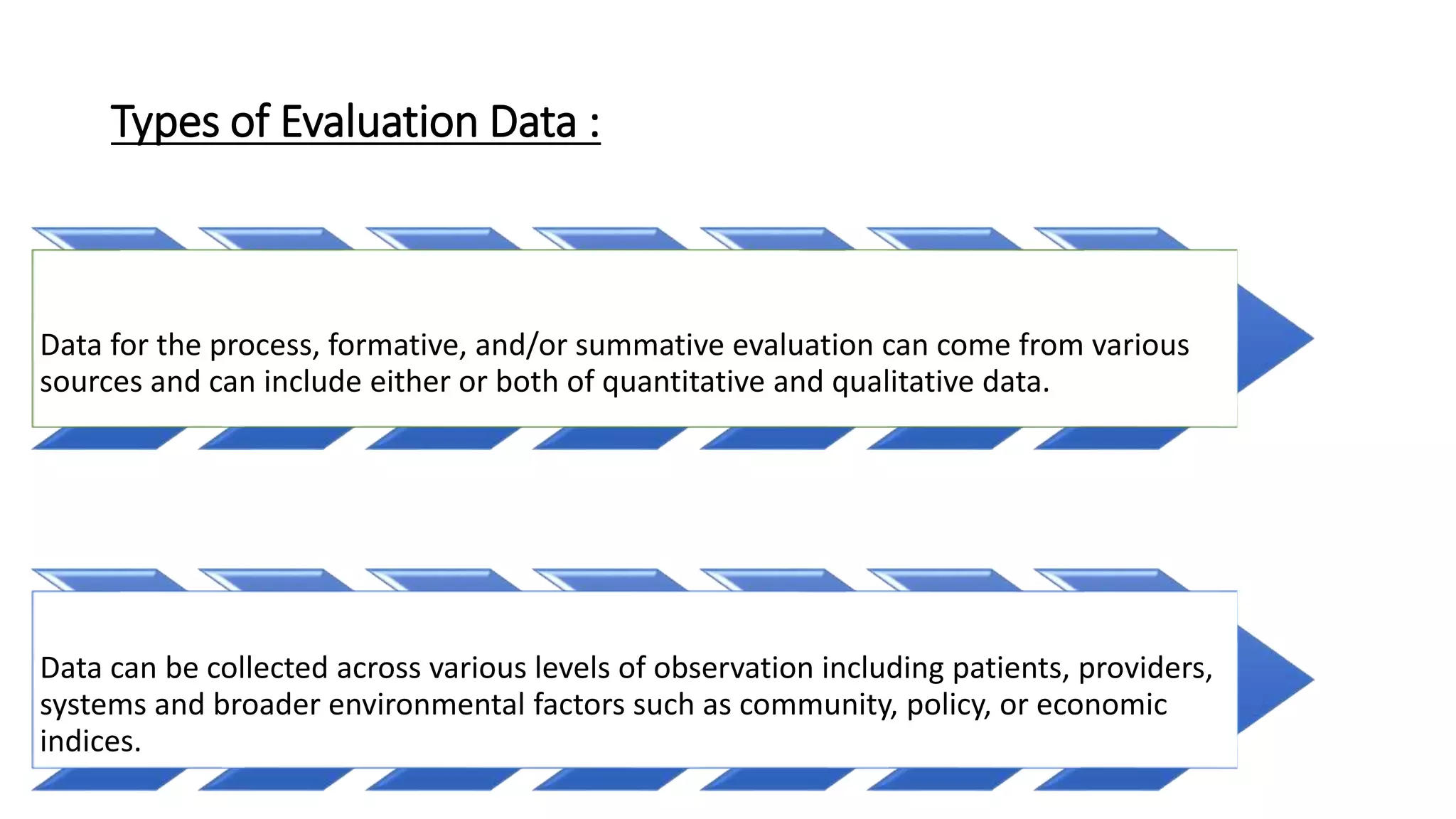 Types of Evaluation Data :

Data for the process, formative, and/or summative evaluation can come from various sources and can include either or both of quantitative and qualitative data.

Data can be collected across various levels of observation including patients, providers, systems and broader environmental factors such as community, policy, or economic indices.